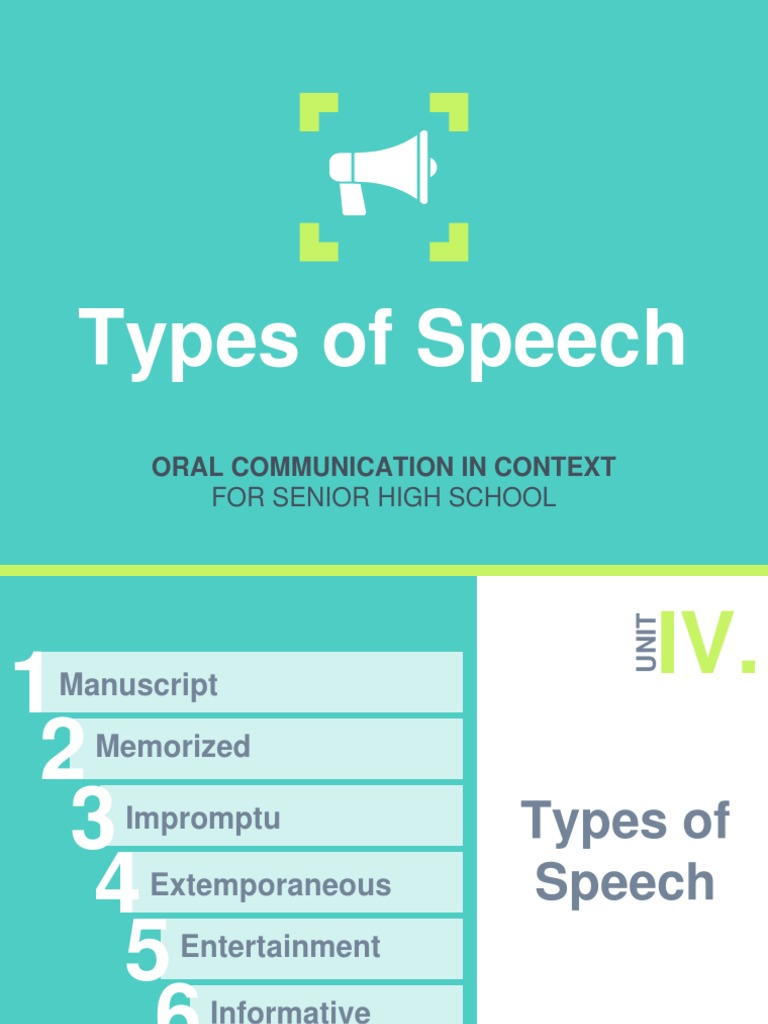 Types of Speech

ORAL COMMUNICATION IN CONTEXT
FOR SENIOR HIGH SCHOOL

1 Manuscript
2 Memorized
3 Impromptu
4 Extemporaneous
5 Entertainment
6 Informative

UNIT IV.

Types of Speech